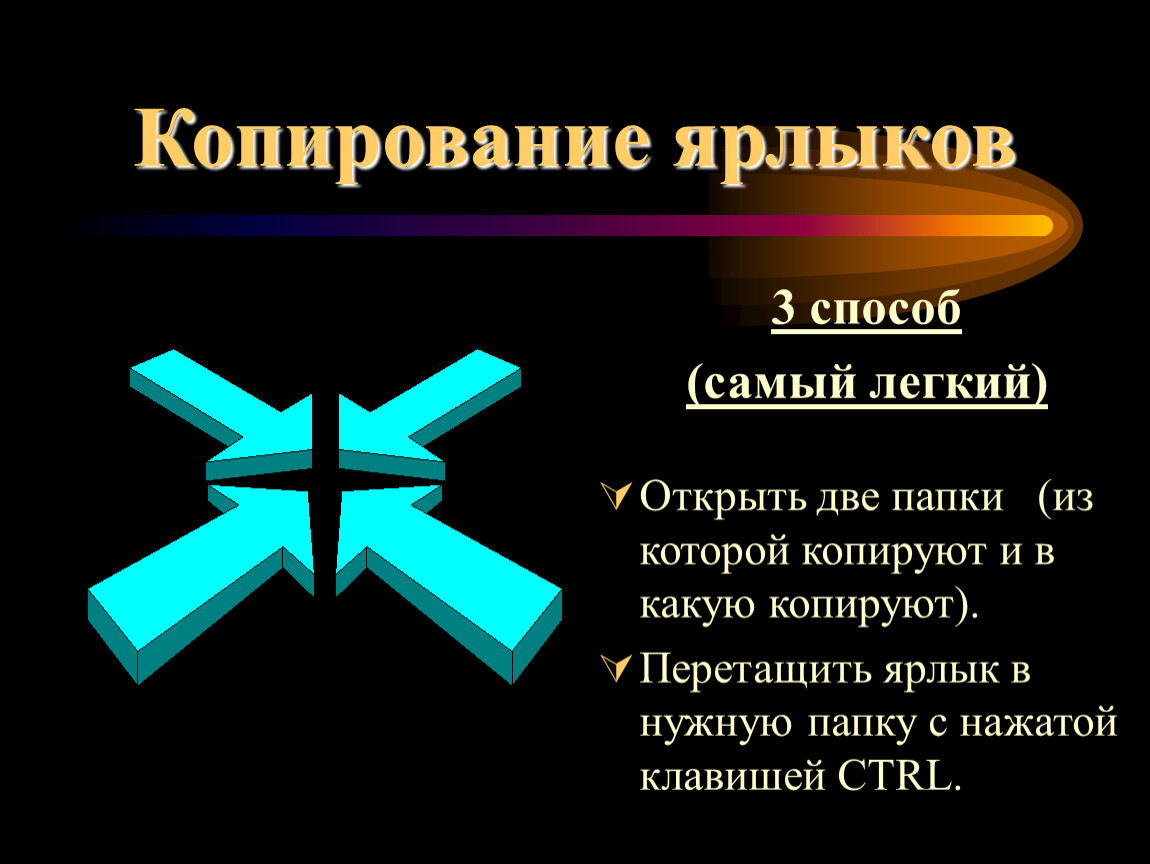 Копирование ярлыков

3 способ

(самый легкий)

Открыть две папки (из которой копируют и в какую копируют).

Перетащить ярлык в нужную папку с нажатой клавишей CTRL.